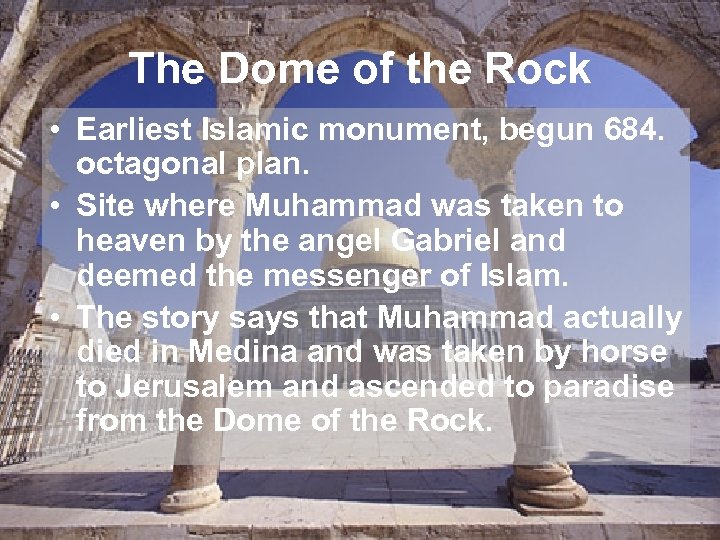 The Dome of the Rock

• Earliest Islamic monument, begun 684. octagonal plan.
• Site where Muhammad was taken to heaven by the angel Gabriel and deemed the messenger of Islam.
• The story says that Muhammad actually died in Medina and was taken by horse to Jerusalem and ascended to paradise from the Dome of the Rock.